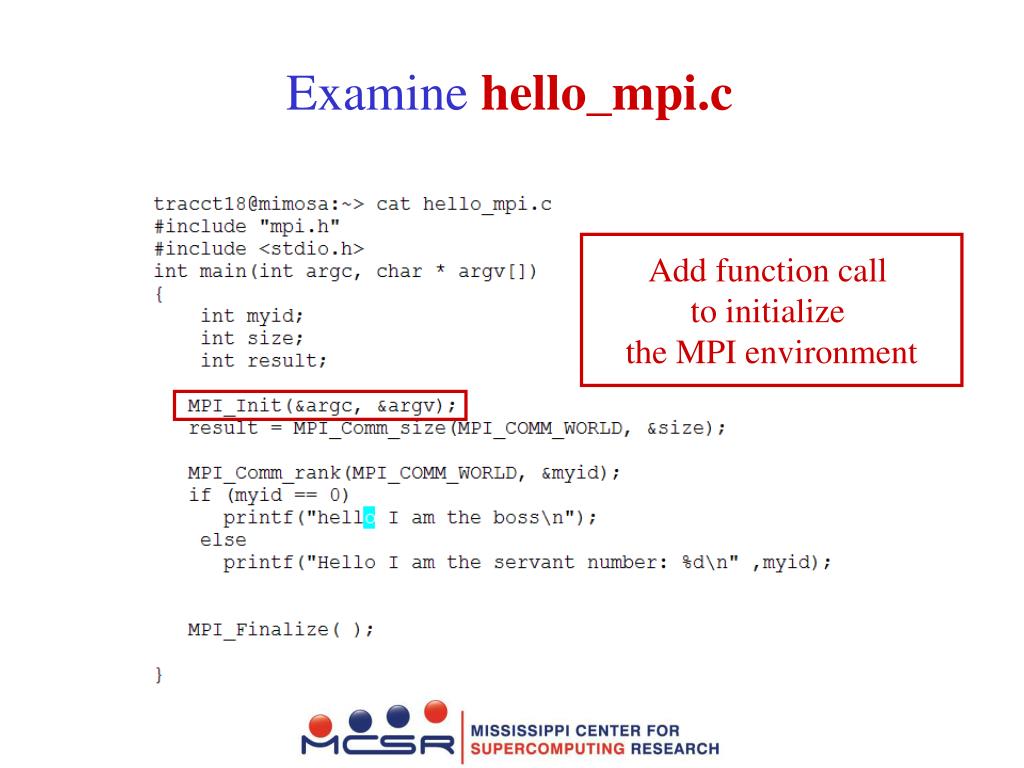 Examine hello_mpi.c

tracct18@mimosa:~> cat hello_mpi.c
#include "mpi.h"
#include <stdio.h>
int main(int argc, char * argv[])
{
    int myid;
    int size;
    int result;

   MPI_Init(&argc, &argv);
   result = MPI_Comm_size(MPI_COMM_WORLD, &size);

   MPI_Comm_rank(MPI_COMM_WORLD, &myid);
   if (myid == 0)
     printf("hello I am the boss\n");
    else
     printf("Hello I am the servant number: %d\n" ,myid);


   MPI_Finalize( );

}

Add function call
to initialize
the MPI environment

MCSR
MISSISSIPPI CENTER FOR
SUPERCOMPUTING RESEARCH